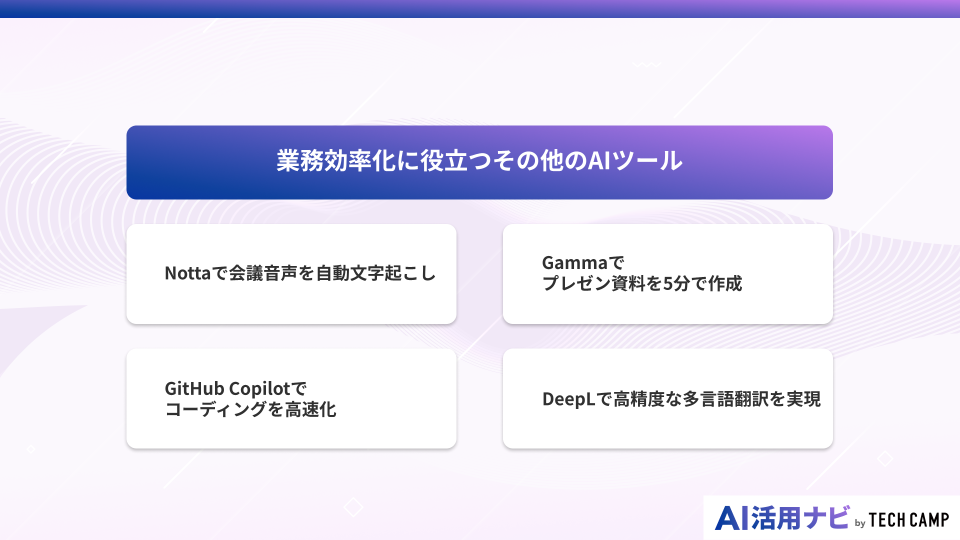 業務効率化に役立つその他のAIツール

Nottaで会議音声を自動文字起こし

Gammaで
プレゼン資料を5分で作成

GitHub Copilotで
コーディングを高速化

DeepLで高精度な多言語翻訳を実現

AI活用ナビ by TECH CAMP